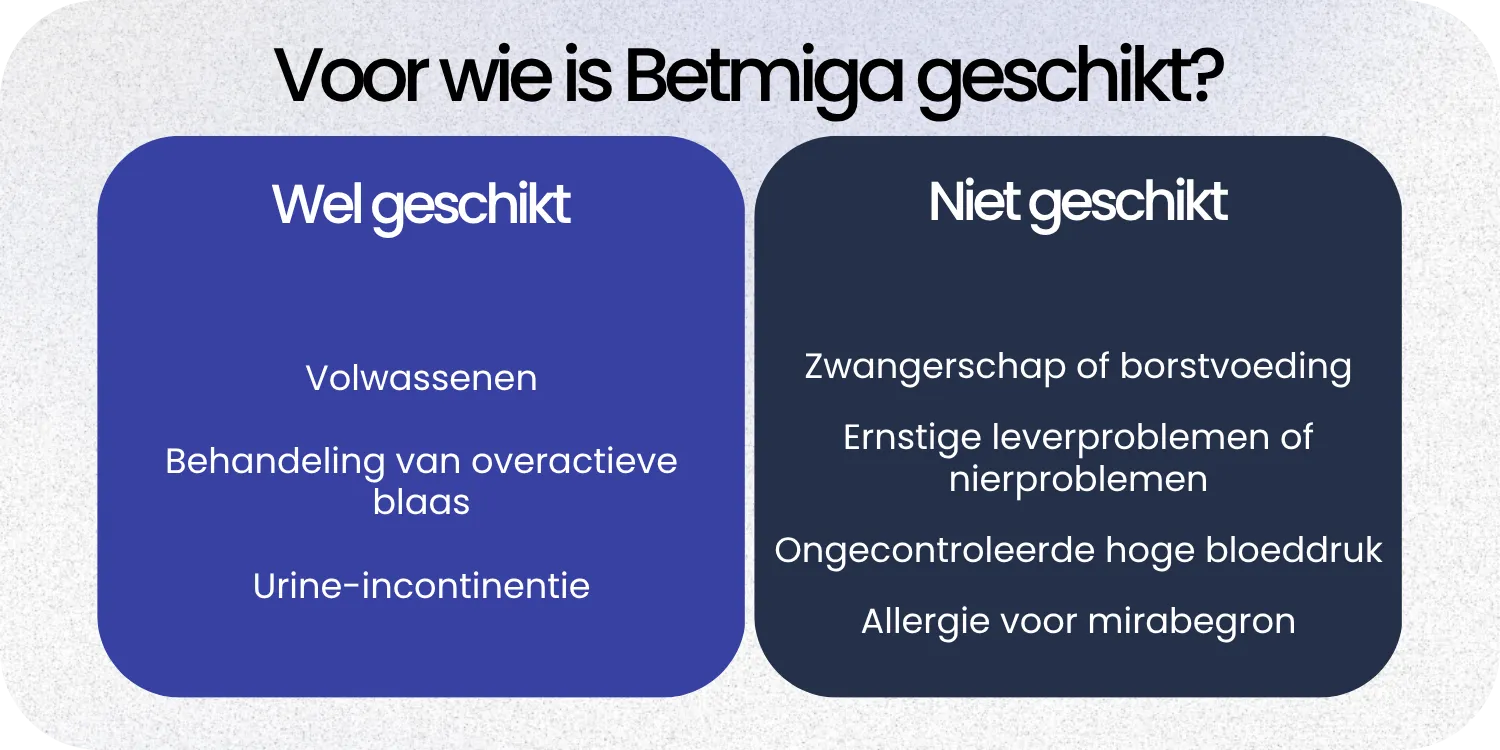 Voor wie is Betmiga geschikt?

Wel geschikt

Volwassenen

Behandeling van overactieve blaas

Urine-incontinentie

Niet geschikt

Zwangerschap of borstvoeding

Ernstige leverproblemen of nierproblemen

Ongecontroleerde hoge bloeddruk

Allergie voor mirabegron